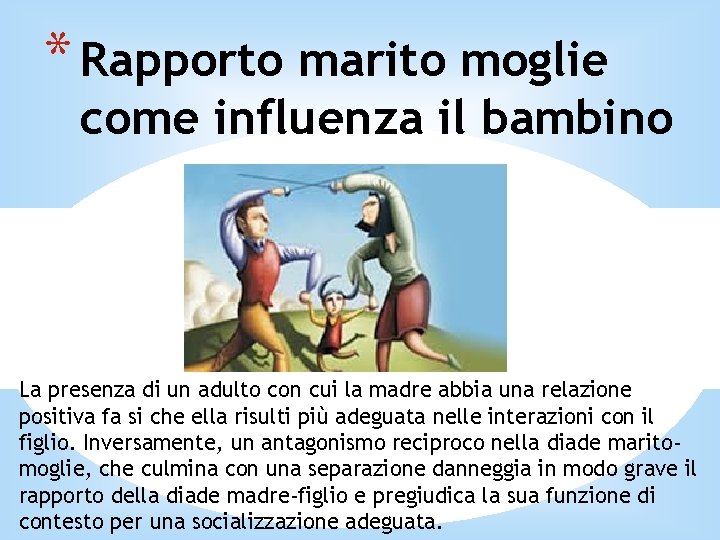 * Rapporto marito moglie come influenza il bambino

La presenza di un adulto con cui la madre abbia una relazione positiva fa si che ella risulti più adeguata nelle interazioni con il figlio. Inversamente, un antagonismo reciproco nella diade marito-moglie, che culmina con una separazione danneggia in modo grave il rapporto della diade madre-figlio e pregiudica la sua funzione di contesto per una socializzazione adeguata.